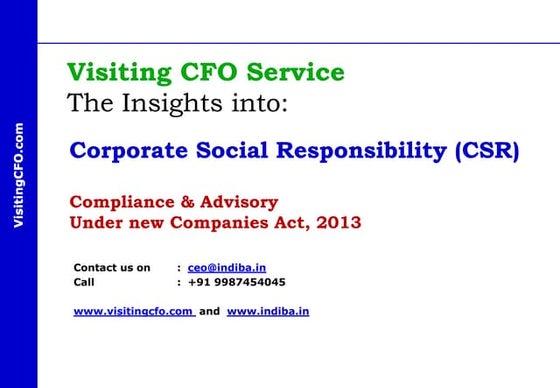 VisitingCFO.com

Visiting CFO Service
The Insights into:

Corporate Social Responsibility (CSR)

Compliance & Advisory
Under new Companies Act, 2013

Contact us on : ceo@indiba.in
Call : +91 9987454045

www.visitingcfo.com and www.indiba.in